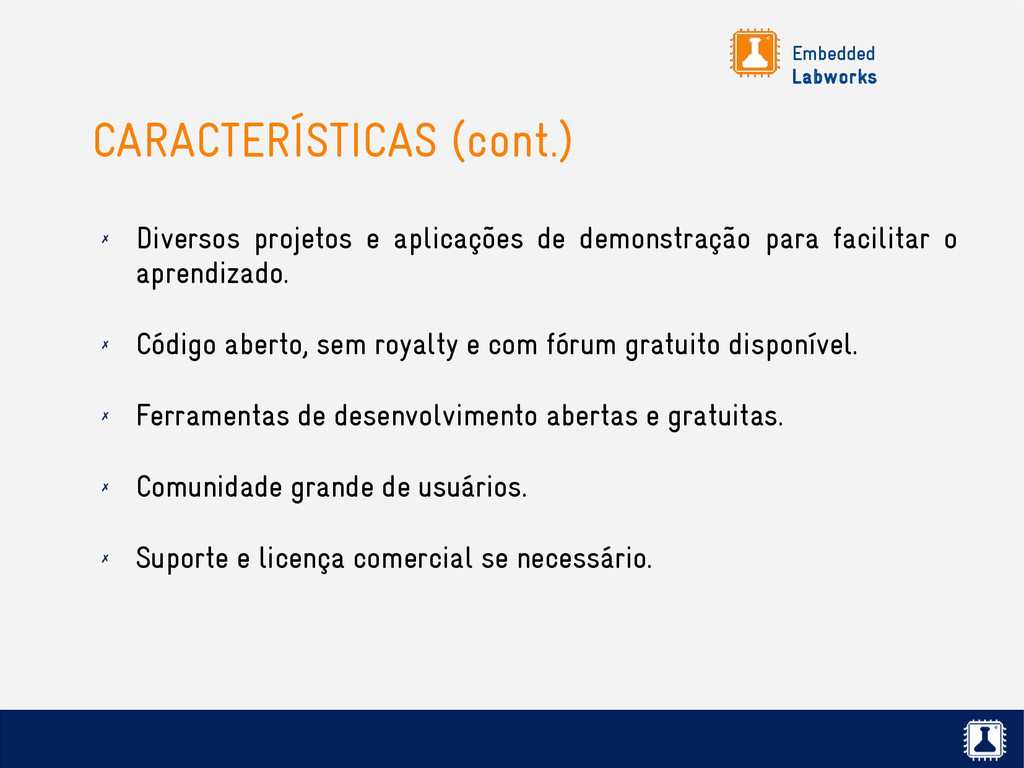 Embedded
Labworks

CARACTERÍSTICAS (cont.)

✗ Diversos projetos e aplicações de demonstração para facilitar o aprendizado.

✗ Código aberto, sem royalty e com fórum gratuito disponível.

✗ Ferramentas de desenvolvimento abertas e gratuitas.

✗ Comunidade grande de usuários.

✗ Suporte e licença comercial se necessário.